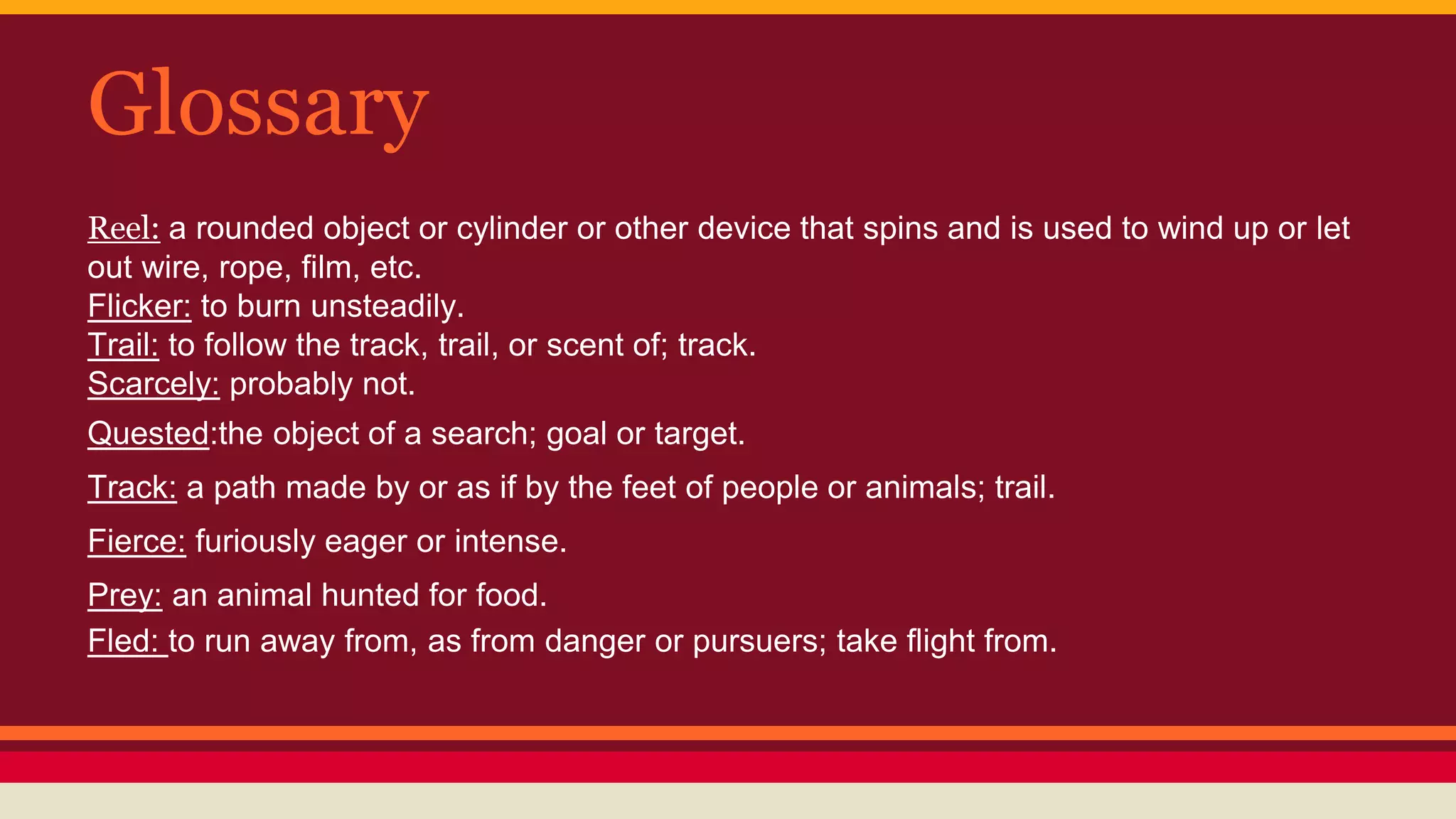 Glossary

Reel: a rounded object or cylinder or other device that spins and is used to wind up or let out wire, rope, film, etc.
Flicker: to burn unsteadily.
Trail: to follow the track, trail, or scent of; track.
Scarcely: probably not.

Quested:the object of a search; goal or target.

Track: a path made by or as if by the feet of people or animals; trail.

Fierce: furiously eager or intense.

Prey: an animal hunted for food.
Fled: to run away from, as from danger or pursuers; take flight from.